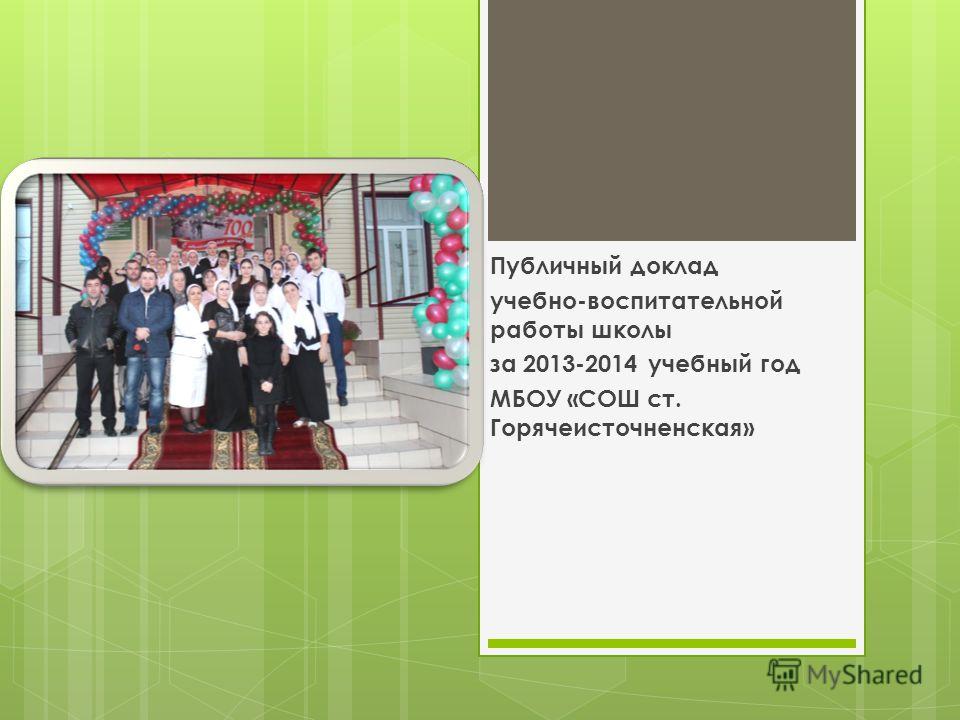 100

Публичный доклад учебно-воспитательной работы школы за 2013-2014 учебный год МБОУ «СОШ ст. Горячеисточненская»

MyShared